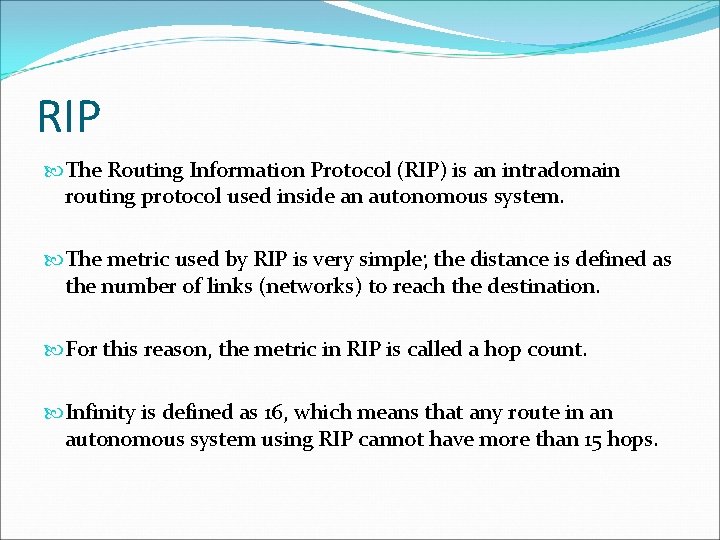 RIP

The Routing Information Protocol (RIP) is an intradomain routing protocol used inside an autonomous system.

The metric used by RIP is very simple; the distance is defined as the number of links (networks) to reach the destination.

For this reason, the metric in RIP is called a hop count.

Infinity is defined as 16, which means that any route in an autonomous system using RIP cannot have more than 15 hops.